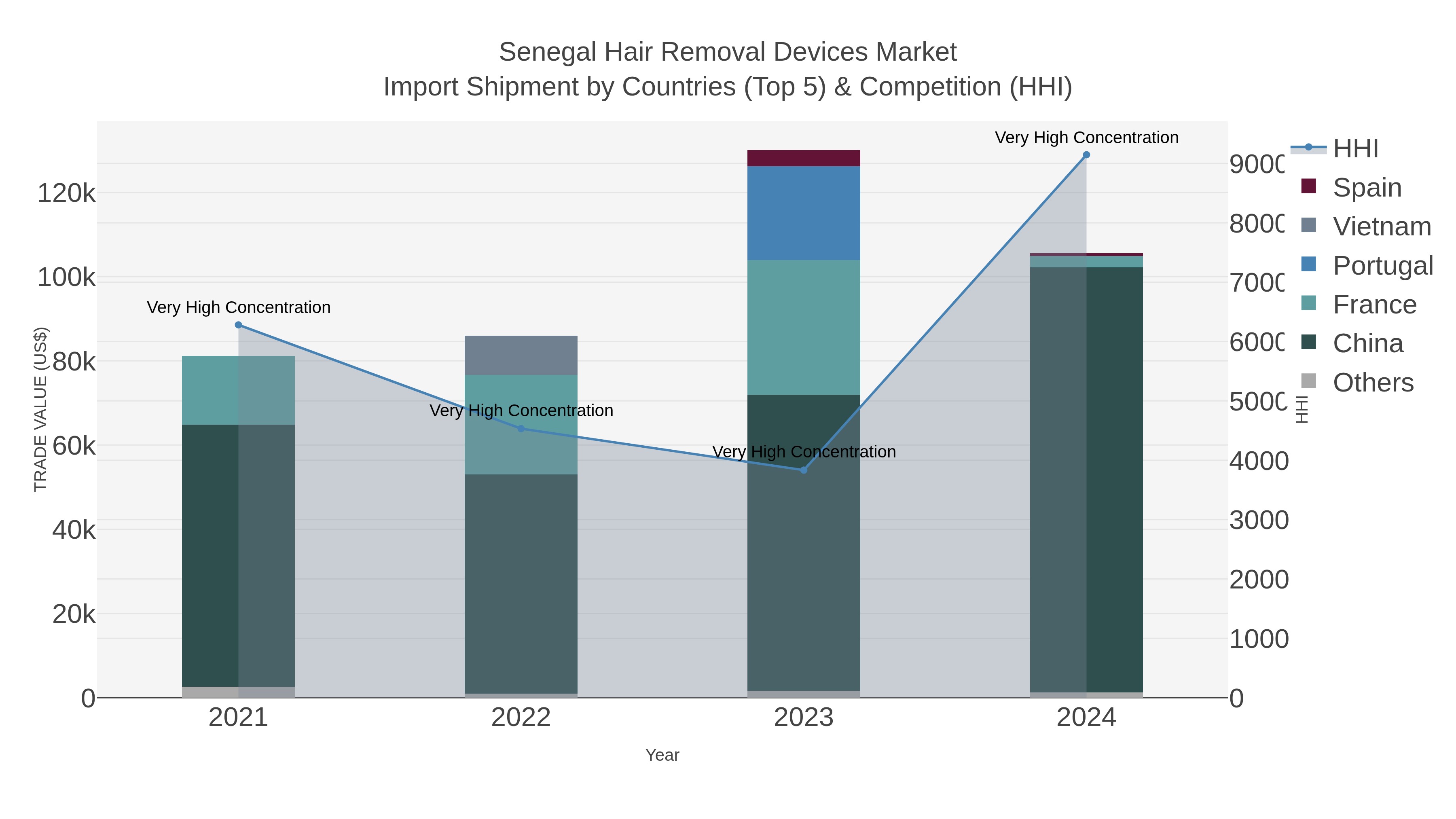 Senegal Hair Removal Devices Market
Import Shipment by Countries (Top 5) & Competition (HHI)

TRADE VALUE (US$)

120k
100k
80k
60k
40k
20k
0

Very High Concentration
Very High Concentration
Very High Concentration
Very High Concentration

2021
2022
2023
2024

Year

9000
8000
7000
6000
5000
4000
3000
2000
1000
0

HHI

HHI
Spain
Vietnam
Portugal
France
China
Others